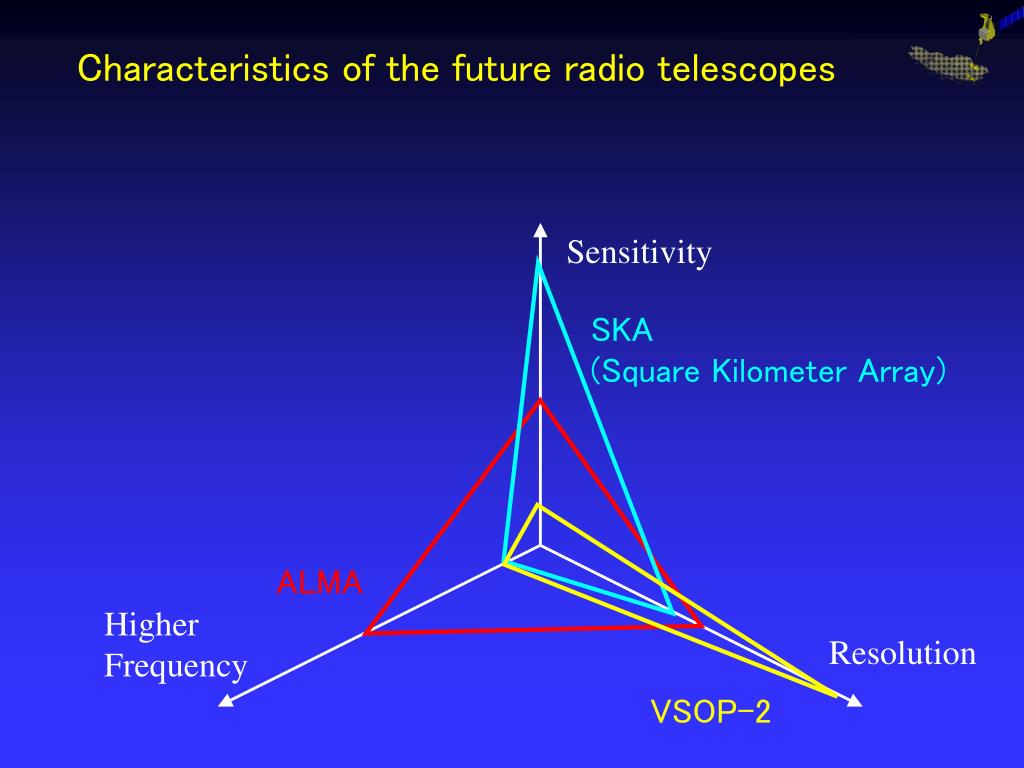 Characteristics of the future radio telescopes

Sensitivity

SKA
(Square Kilometer Array)

ALMA

Higher Frequency

Resolution

VSOP-2